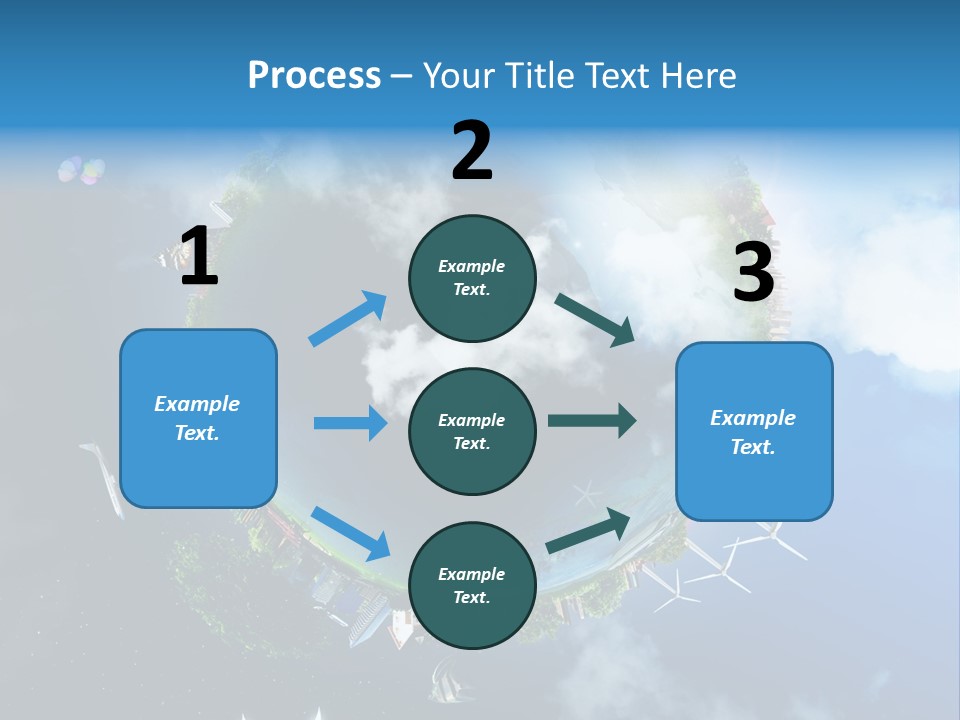 Process – Your Title Text Here

1

Example Text.

2

Example Text.

Example Text.

Example Text.

3

Example Text.